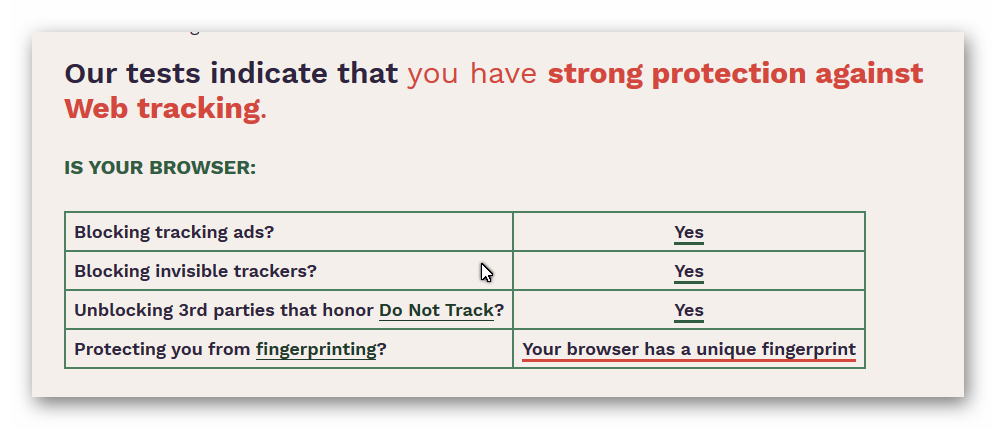 Our tests indicate that you have strong protection against Web tracking.

IS YOUR BROWSER:

| Blocking tracking ads? | Yes |
|---|---|
| Blocking invisible trackers? | Yes |
| Unblocking 3rd parties that honor Do Not Track? | Yes |
| Protecting you from fingerprinting? | Your browser has a unique fingerprint |